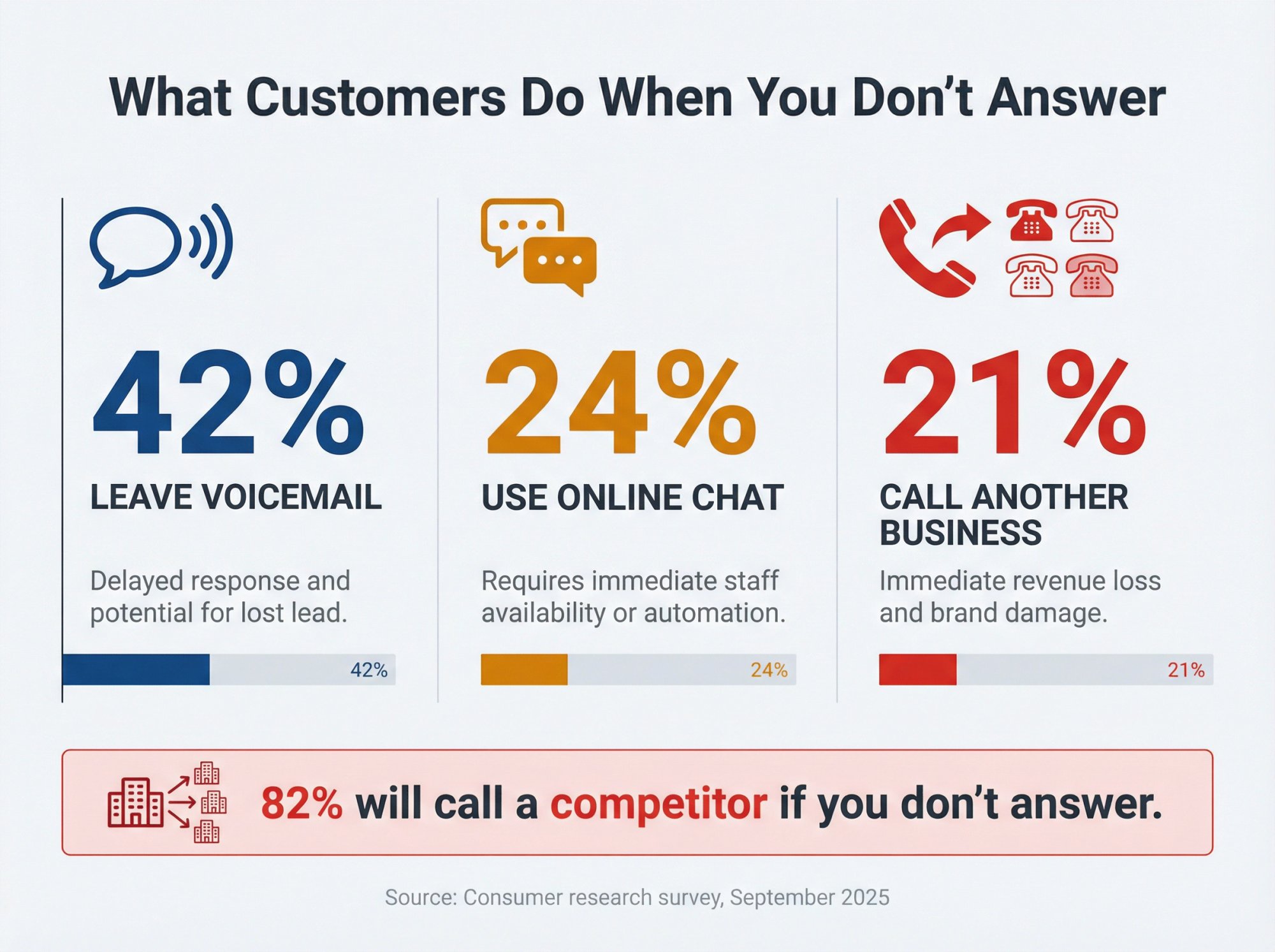 What Customers Do When You Don't Answer

42%

LEAVE VOICEMAIL

Delayed response and potential for lost lead.

42%

24%

USE ONLINE CHAT

Requires immediate staff availability or automation.

24%

21%

CALL ANOTHER BUSINESS

Immediate revenue loss and brand damage.

21%

82% will call a competitor if you don't answer.

Source: Consumer research survey, September 2025